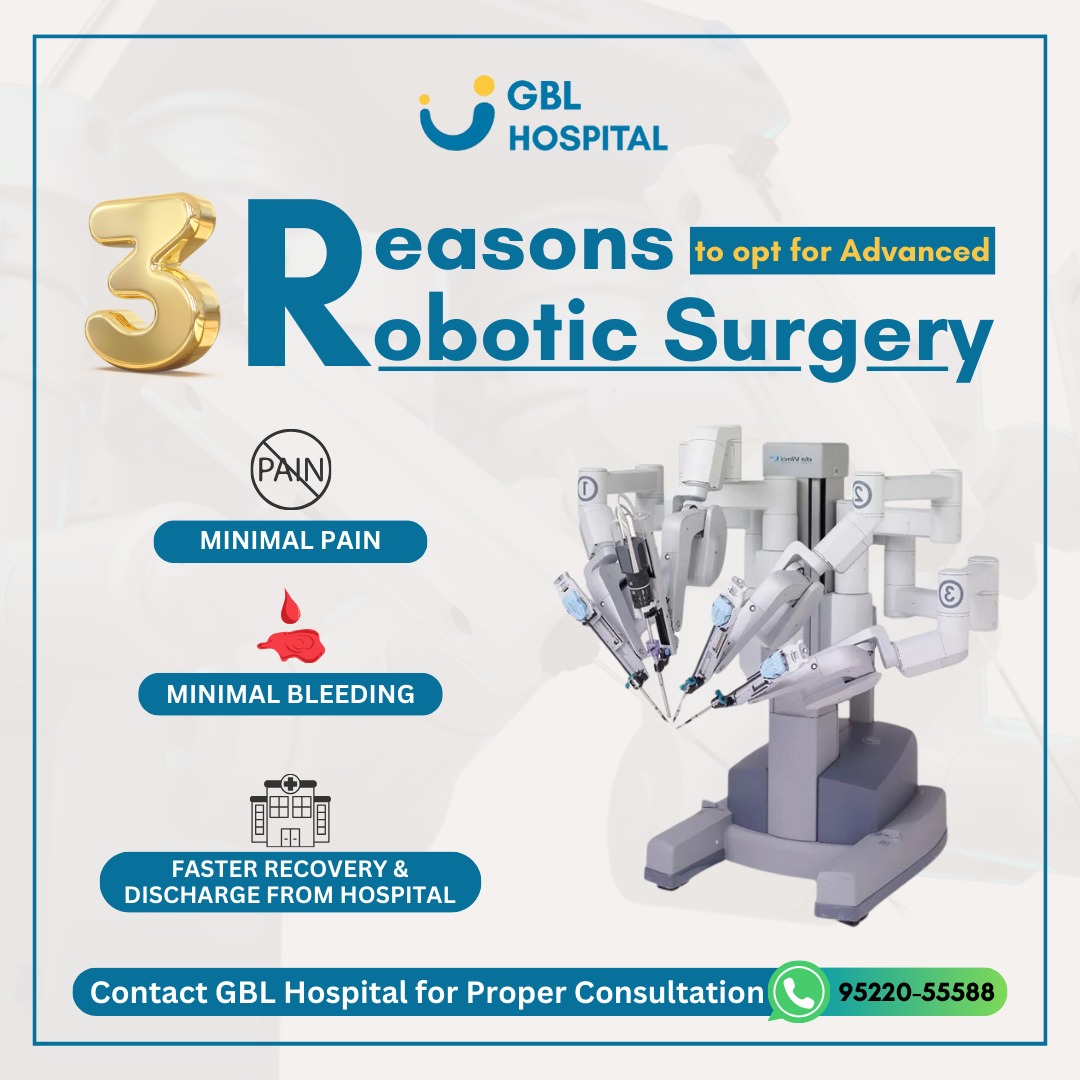 GBL HOSPITAL

3 Reasons to opt for Advanced Robotic Surgery

PAIN

MINIMAL PAIN

MINIMAL BLEEDING

FASTER RECOVERY & DISCHARGE FROM HOSPITAL

da Vinci

1 2 3

Contact GBL Hospital for Proper Consultation 95220-55588